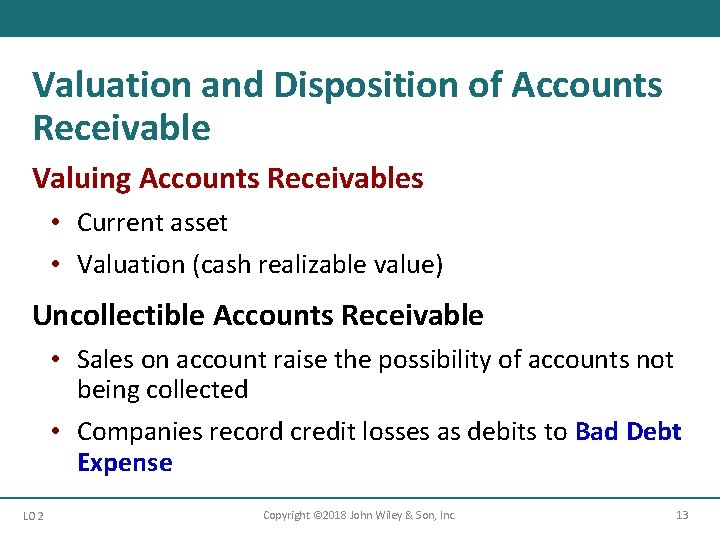 Valuation and Disposition of Accounts Receivable

Valuing Accounts Receivables

• Current asset
• Valuation (cash realizable value)

Uncollectible Accounts Receivable

• Sales on account raise the possibility of accounts not being collected
• Companies record credit losses as debits to Bad Debt Expense

LO 2
Copyright ©2018 John Wiley & Son, Inc.
13